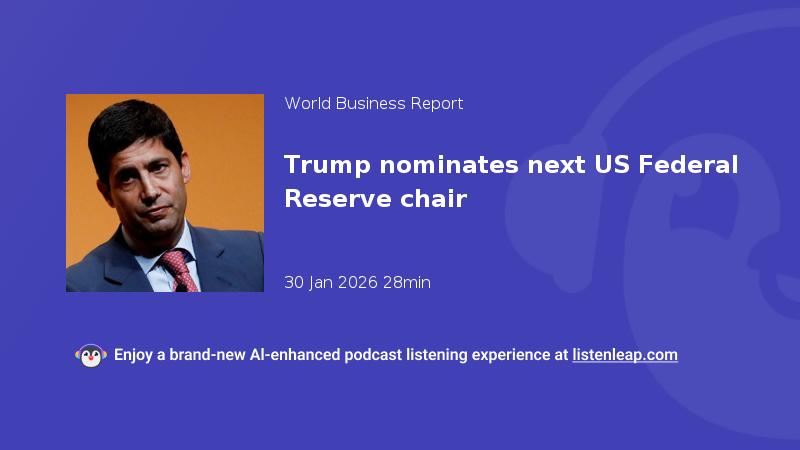 World Business Report

Trump nominates next US Federal Reserve chair

30 Jan 2026 28min

Enjoy a brand-new AI-enhanced podcast listening experience at listenleap.com